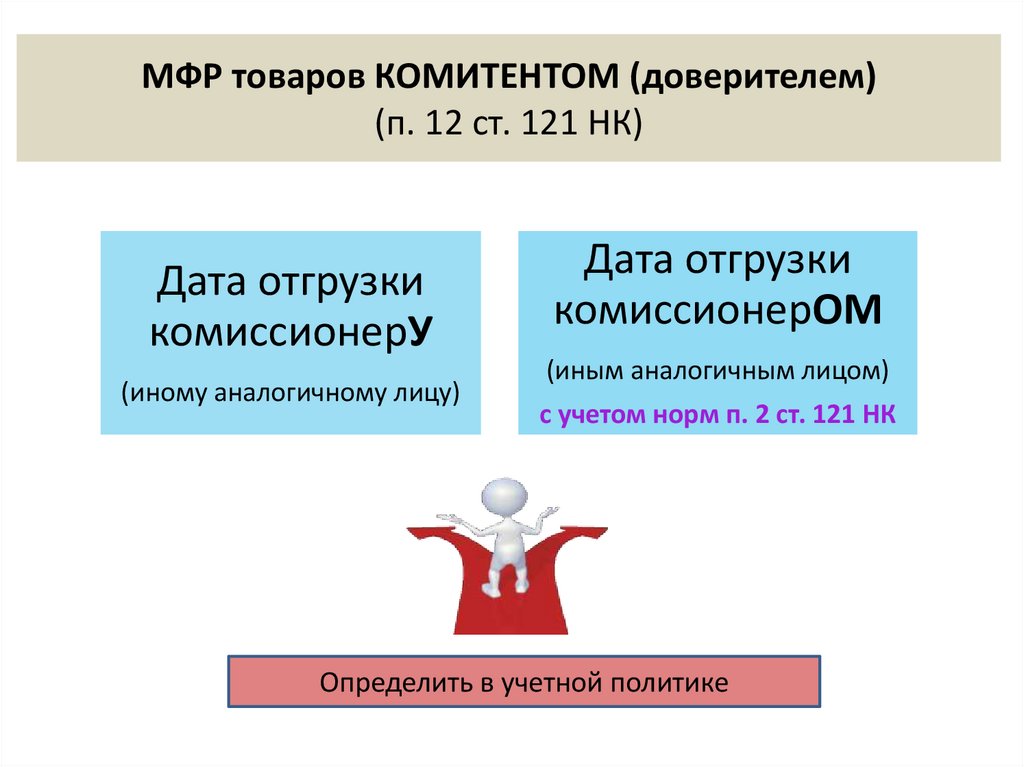 МФР товаров КОМИТЕНТОМ (доверителем)
(п. 12 ст. 121 НК)

Дата отгрузки комиссионерУ
(иному аналогичному лицу)

Дата отгрузки комиссионерОМ
(иным аналогичным лицом)
с учетом норм п. 2 ст. 121 НК

Определить в учетной политике